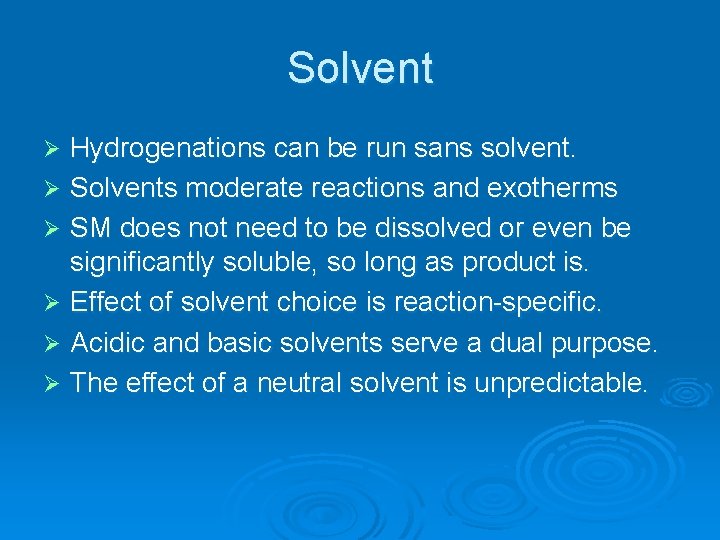 Solvent

➢ Hydrogenations can be run sans solvent.
➢ Solvents moderate reactions and exotherms
➢ SM does not need to be dissolved or even be significantly soluble, so long as product is.
➢ Effect of solvent choice is reaction-specific.
➢ Acidic and basic solvents serve a dual purpose.
➢ The effect of a neutral solvent is unpredictable.